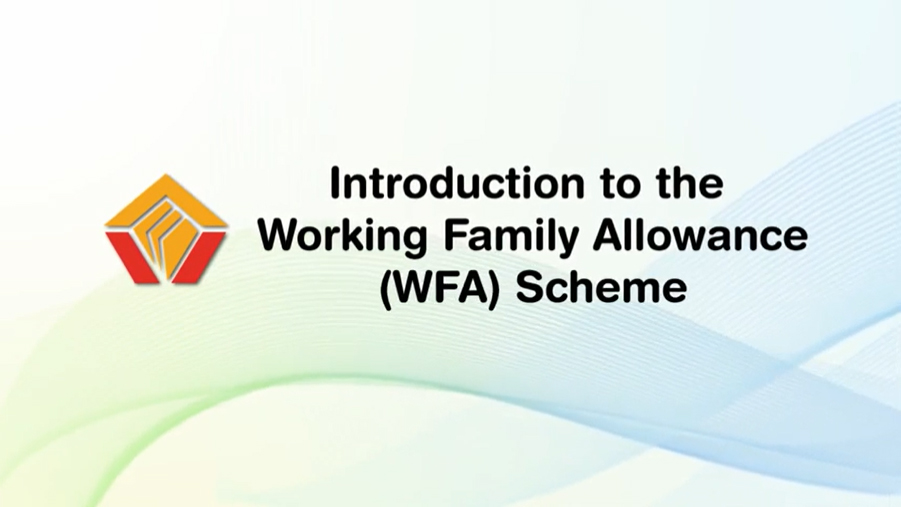 Introduction to the Working Family Allowance (WFA) Scheme